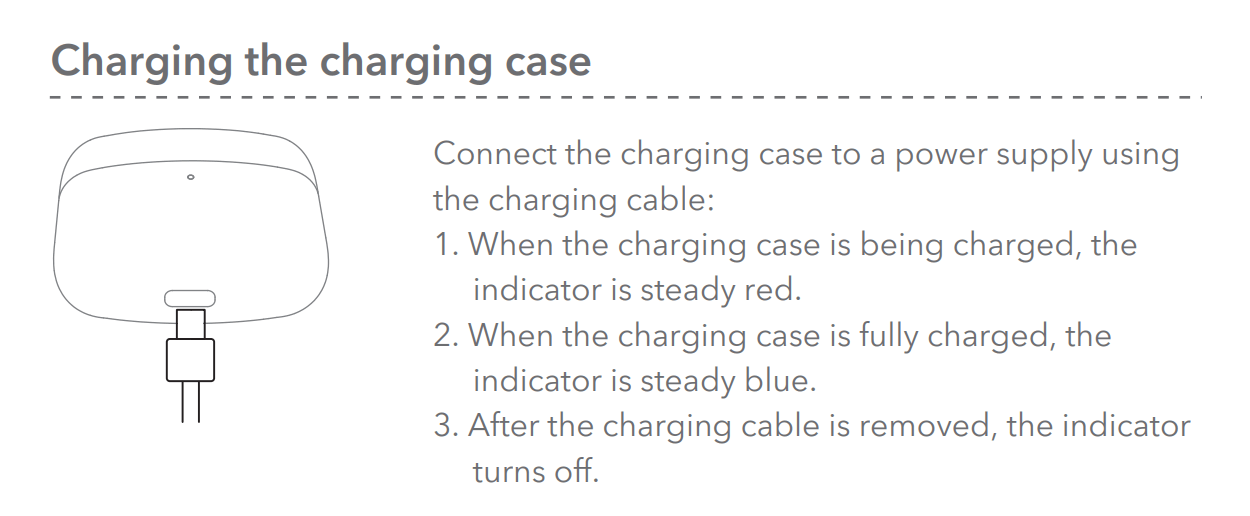 Charging the charging case

Connect the charging case to a power supply using the charging cable:
1. When the charging case is being charged, the indicator is steady red.
2. When the charging case is fully charged, the indicator is steady blue.
3. After the charging cable is removed, the indicator turns off.